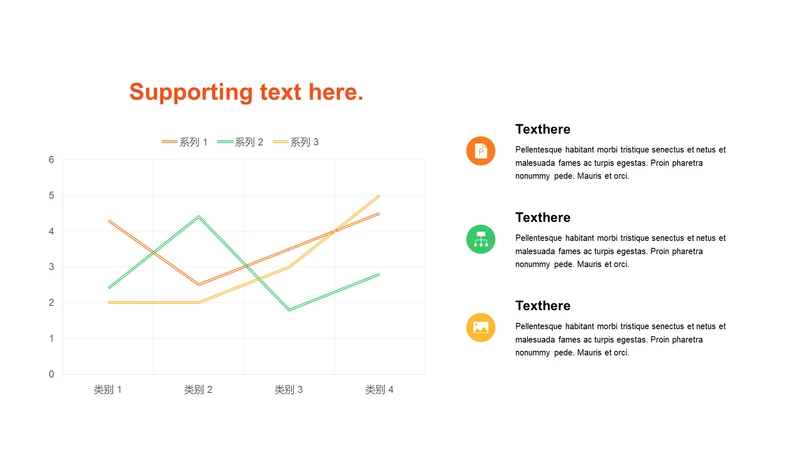 Supporting text here.

系列 1 系列 2 系列 3

6
5
4
3
2
1
0

类别 1 类别 2 类别 3 类别 4

Texthere

Pellentesque habitant morbi tristique senectus et netus et malesuada fames ac turpis egestas. Proin pharetra nonummy pede. Mauris et orci.

Texthere

Pellentesque habitant morbi tristique senectus et netus et malesuada fames ac turpis egestas. Proin pharetra nonummy pede. Mauris et orci.

Texthere

Pellentesque habitant morbi tristique senectus et netus et malesuada fames ac turpis egestas. Proin pharetra nonummy pede. Mauris et orci.